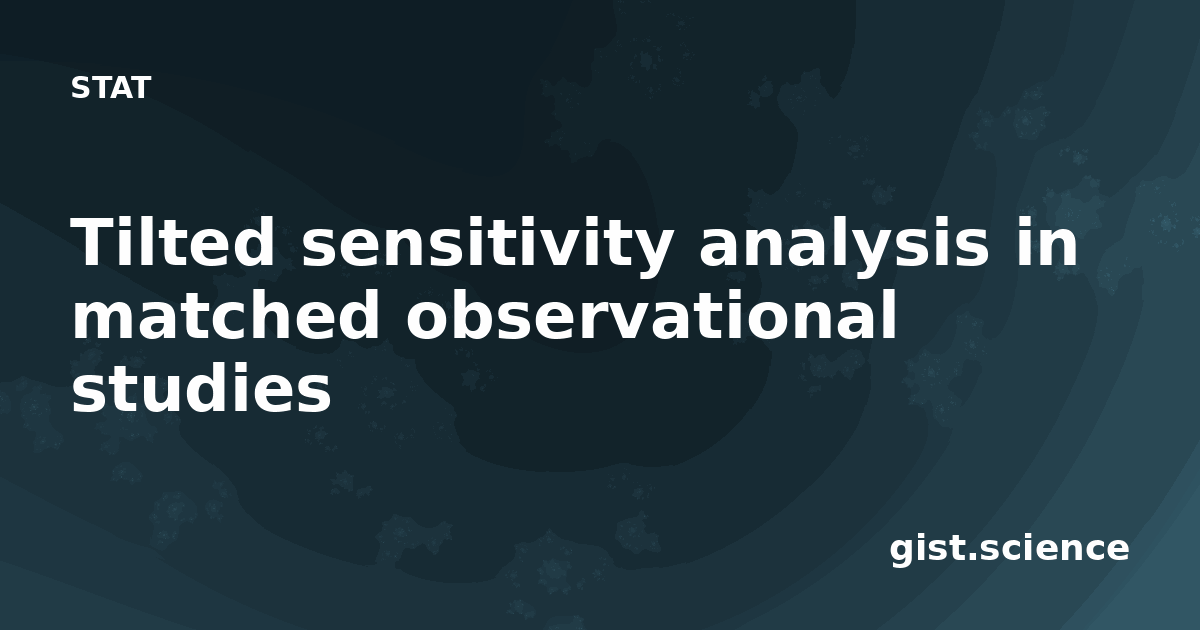 STAT

Tilted sensitivity analysis in matched observational studies

gist.science